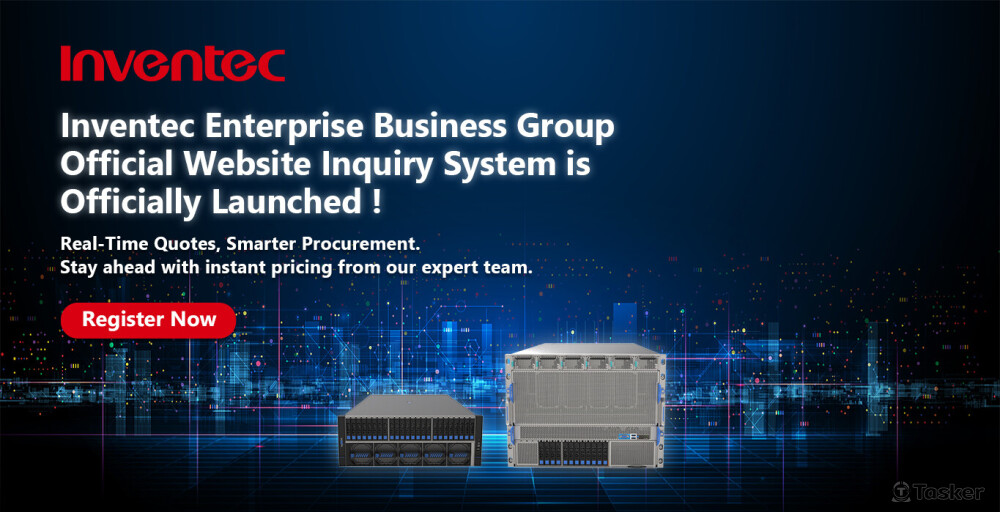 Inventec

Inventec Enterprise Business Group Official Website Inquiry System is Officially Launched !

Real-Time Quotes, Smarter Procurement.
Stay ahead with instant pricing from our expert team.

Register Now

Tasker